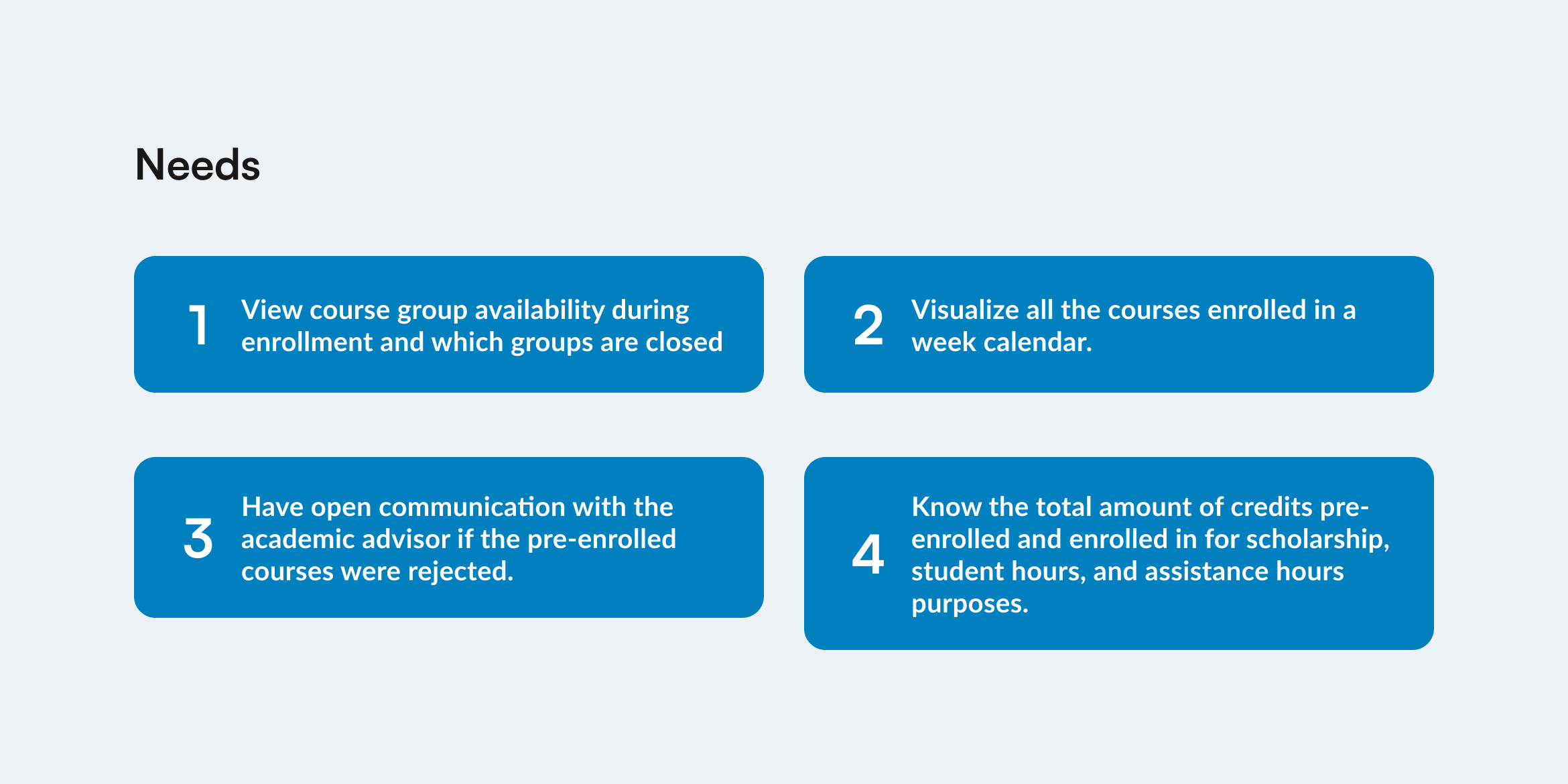 Needs

1 View course group availability during enrollment and which groups are closed

2 Visualize all the courses enrolled in a week calendar.

3 Have open communication with the academic advisor if the pre-enrolled courses were rejected.

4 Know the total amount of credits pre-enrolled and enrolled in for scholarship, student hours, and assistance hours purposes.